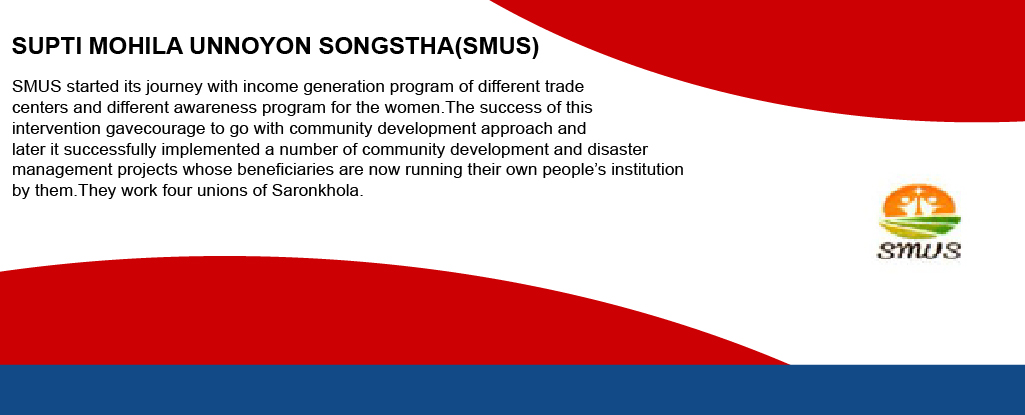 SUPTI MOHILA UNNOYON SONGSTHA(SMUS)

SMUS started its journey with income generation program of different trade centers and different awareness program for the women.The success of this intervention gavecourage to go with community development approach and later it successfully implemented a number of community development and disaster management projects whose beneficiaries are now running their own people's institution by them.They work four unions of Saronkhola.

SMUS